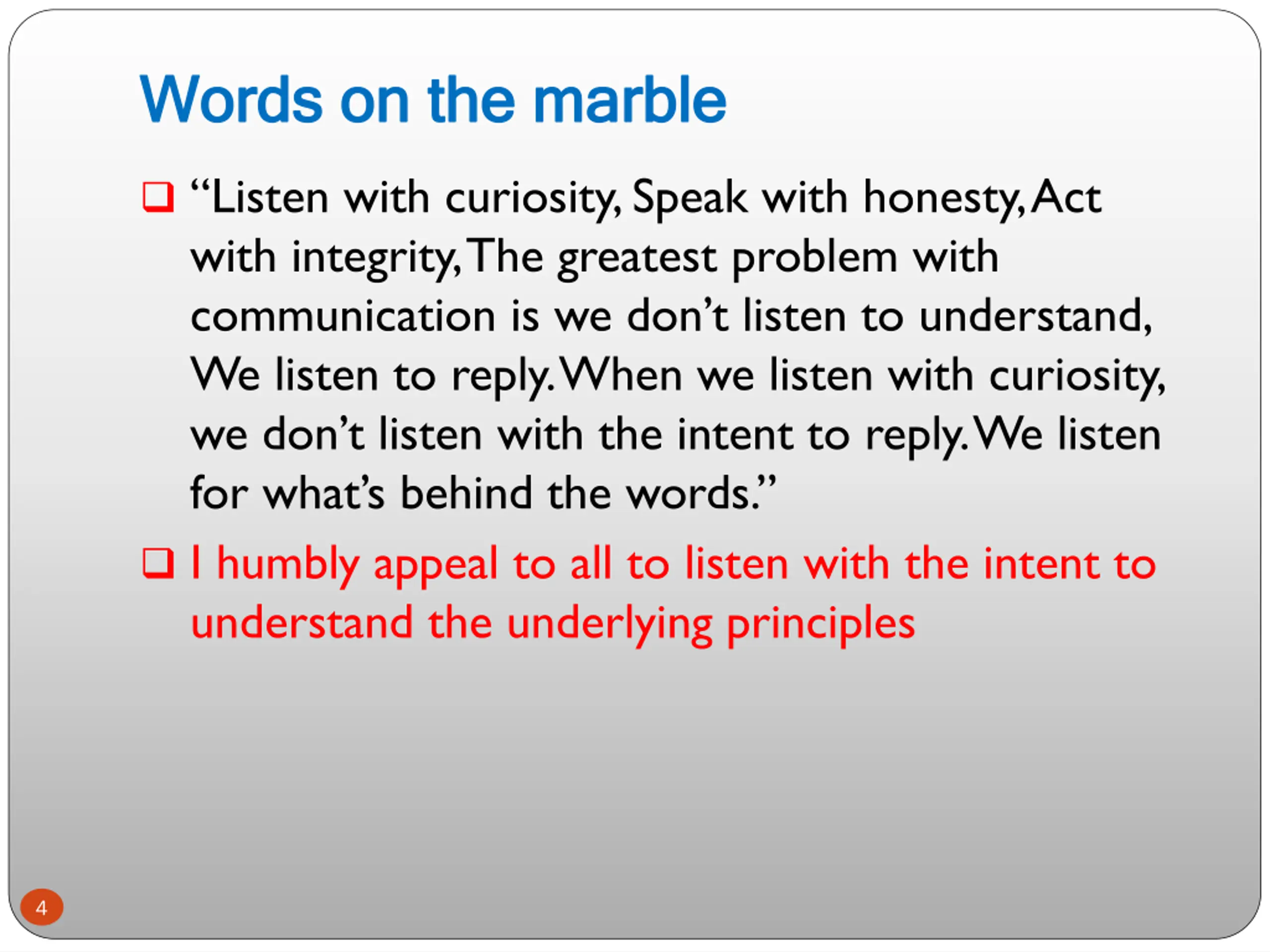 Words on the marble

❑ “Listen with curiosity, Speak with honesty, Act with integrity, The greatest problem with communication is we don’t listen to understand, We listen to reply. When we listen with curiosity, we don’t listen with the intent to reply. We listen for what’s behind the words.”

❑ I humbly appeal to all to listen with the intent to understand the underlying principles

4